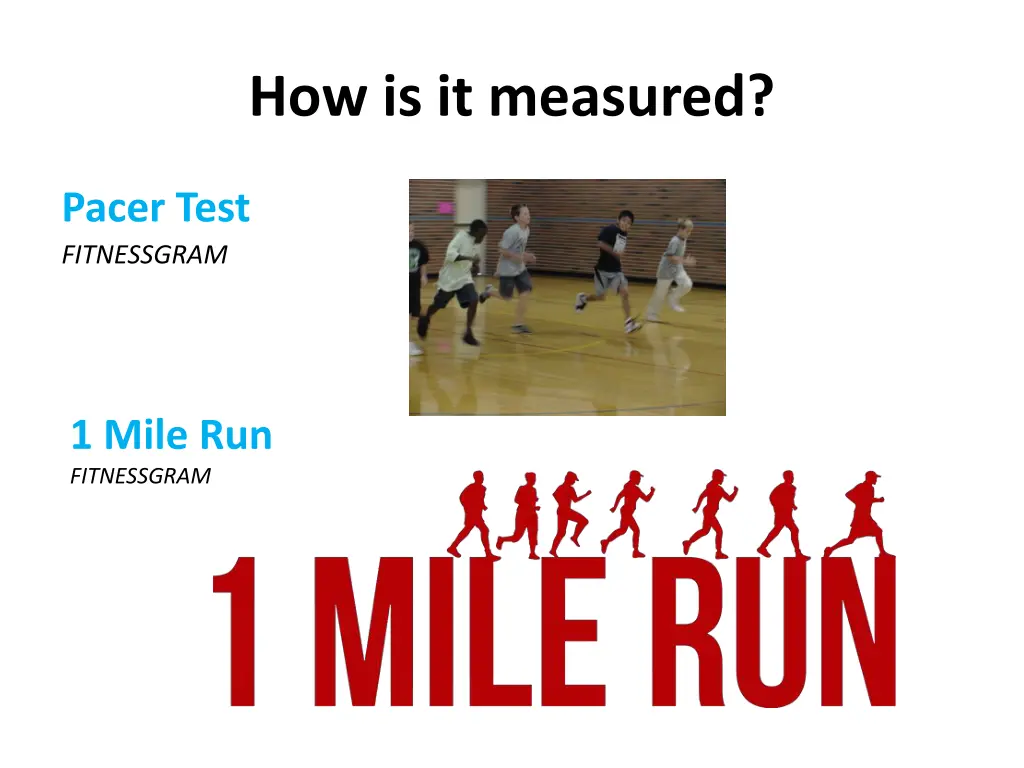 How is it measured?

Pacer Test
FITNESSGRAM

1 Mile Run
FITNESSGRAM

1 MILE RUN